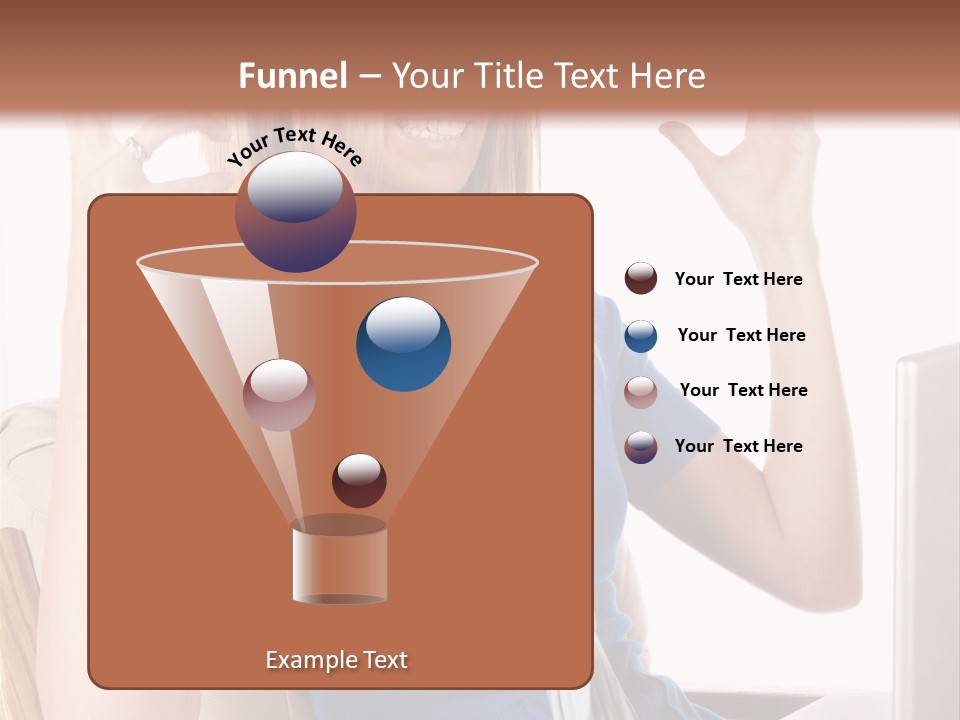 Funnel – Your Title Text Here

Your Text Here

Your Text Here

Your Text Here

Your Text Here

Your Text Here

Example Text